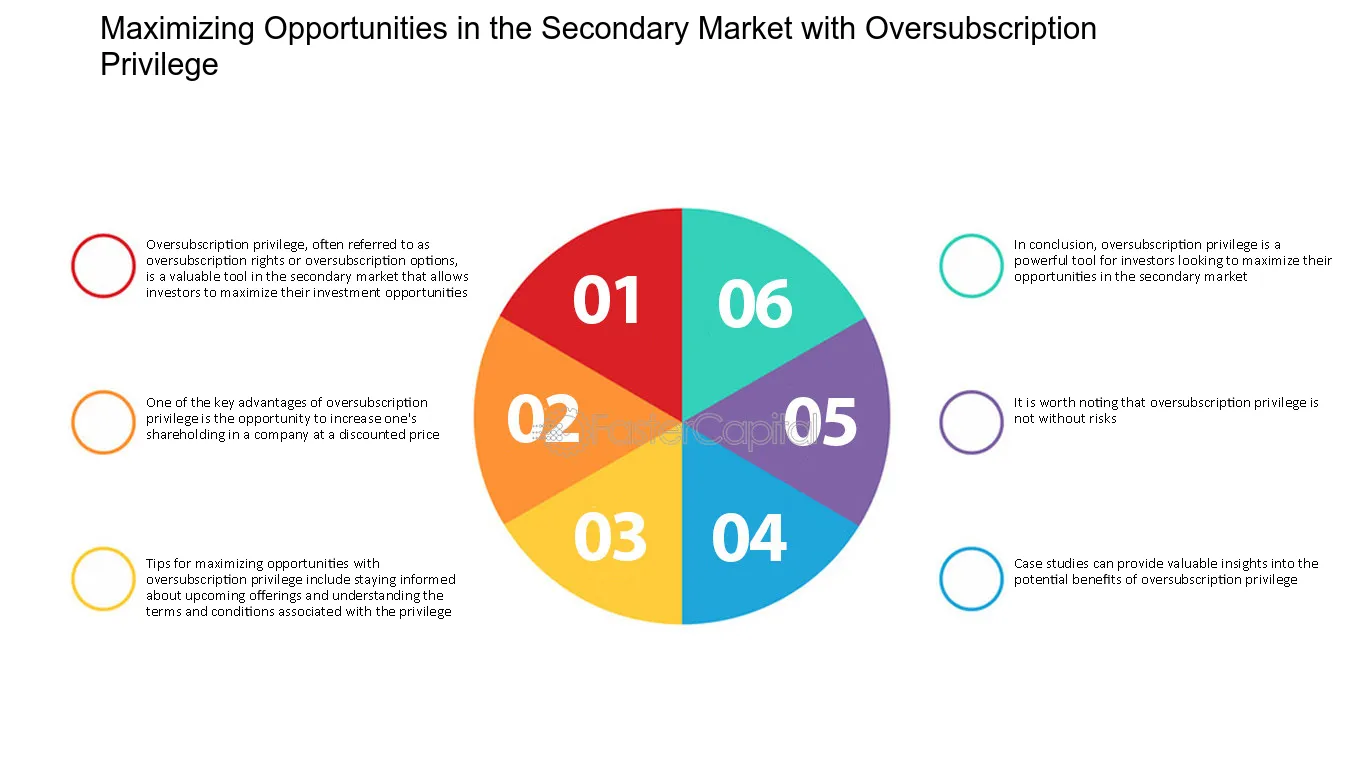 Maximizing Opportunities in the Secondary Market with Oversubscription Privilege

Oversubscription privilege, often referred to as oversubscription rights or oversubscription options, is a valuable tool in the secondary market that allows investors to maximize their investment opportunities

One of the key advantages of oversubscription privilege is the opportunity to increase one's shareholding in a company at a discounted price

Tips for maximizing opportunities with oversubscription privilege include staying informed about upcoming offerings and understanding the terms and conditions associated with the privilege

01

02

03

04

05

06

FasterCapital

In conclusion, oversubscription privilege is a powerful tool for investors looking to maximize their opportunities in the secondary market

It is worth noting that oversubscription privilege is not without risks

Case studies can provide valuable insights into the potential benefits of oversubscription privilege